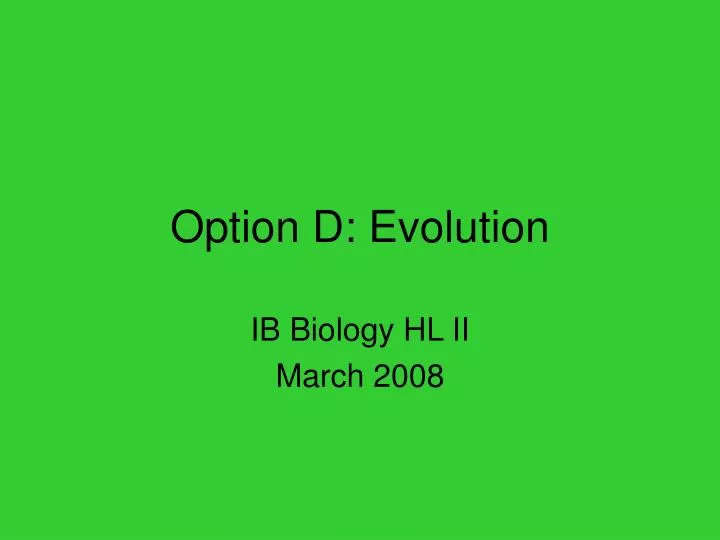 Option D: Evolution

IB Biology HL II
March 2008